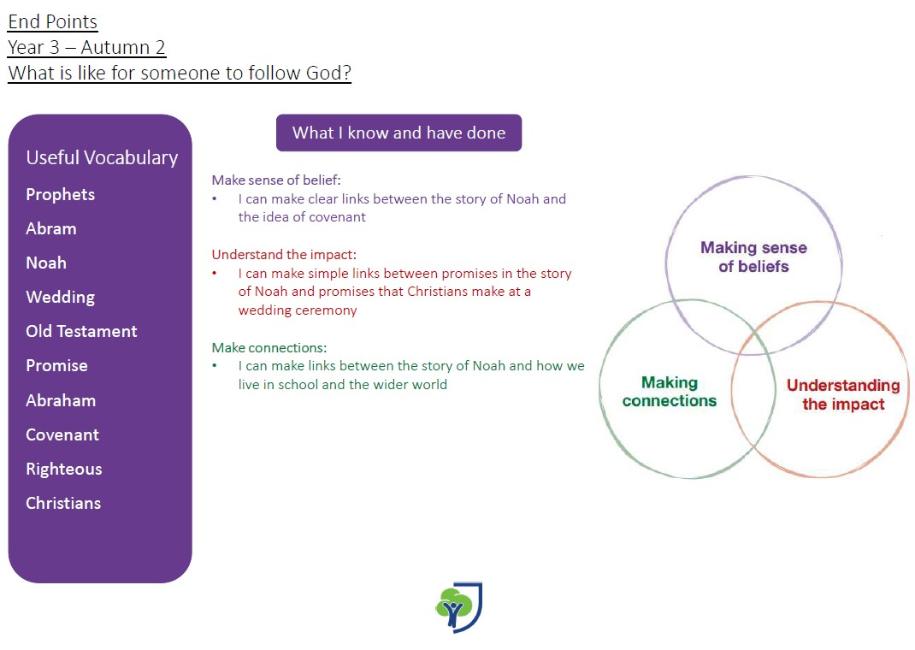 End Points
Year 3 – Autumn 2
What is like for someone to follow God?

Useful Vocabulary
Prophets
Abram
Noah
Wedding
Old Testament
Promise
Abraham
Covenant
Righteous
Christians

What I know and have done

Make sense of belief:
• I can make clear links between the story of Noah and the idea of covenant

Understand the impact:
• I can make simple links between promises in the story of Noah and promises that Christians make at a wedding ceremony

Make connections:
• I can make links between the story of Noah and how we live in school and the wider world

Making sense of beliefs
Making connections
Understanding the impact